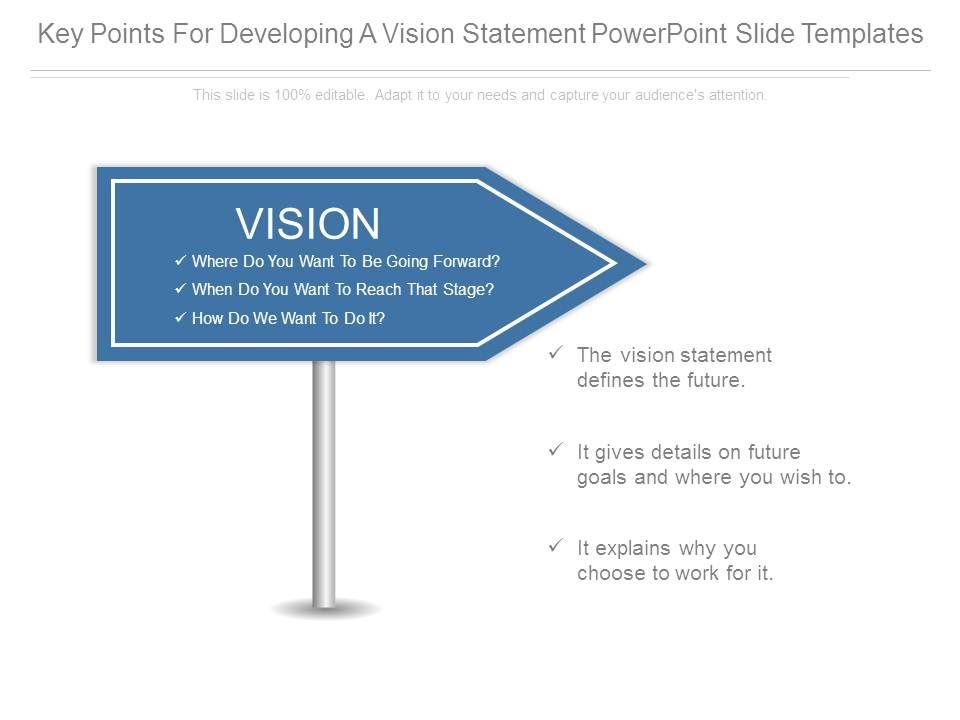 Key Points For Developing A Vision Statement PowerPoint Slide Templates

This slide is 100% editable. Adapt it to your needs and capture your audience's attention.

VISION

✓ Where Do You Want To Be Going Forward?
✓ When Do You Want To Reach That Stage?
✓ How Do We Want To Do It?

✓ The vision statement defines the future.

✓ It gives details on future goals and where you wish to.

✓ It explains why you choose to work for it.